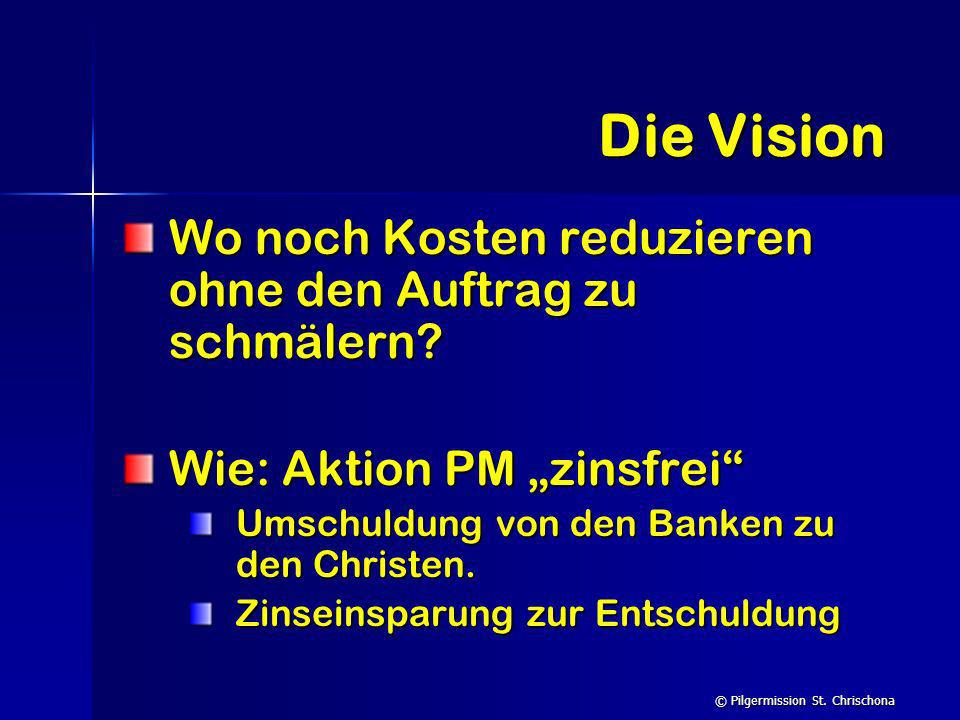 Die Vision

Wo noch Kosten reduzieren ohne den Auftrag zu schmälern?

Wie: Aktion PM „zinsfrei“

Umschuldung von den Banken zu den Christen.

Zinseinsparung zur Entschuldung

© Pilgermission St. Chrischona